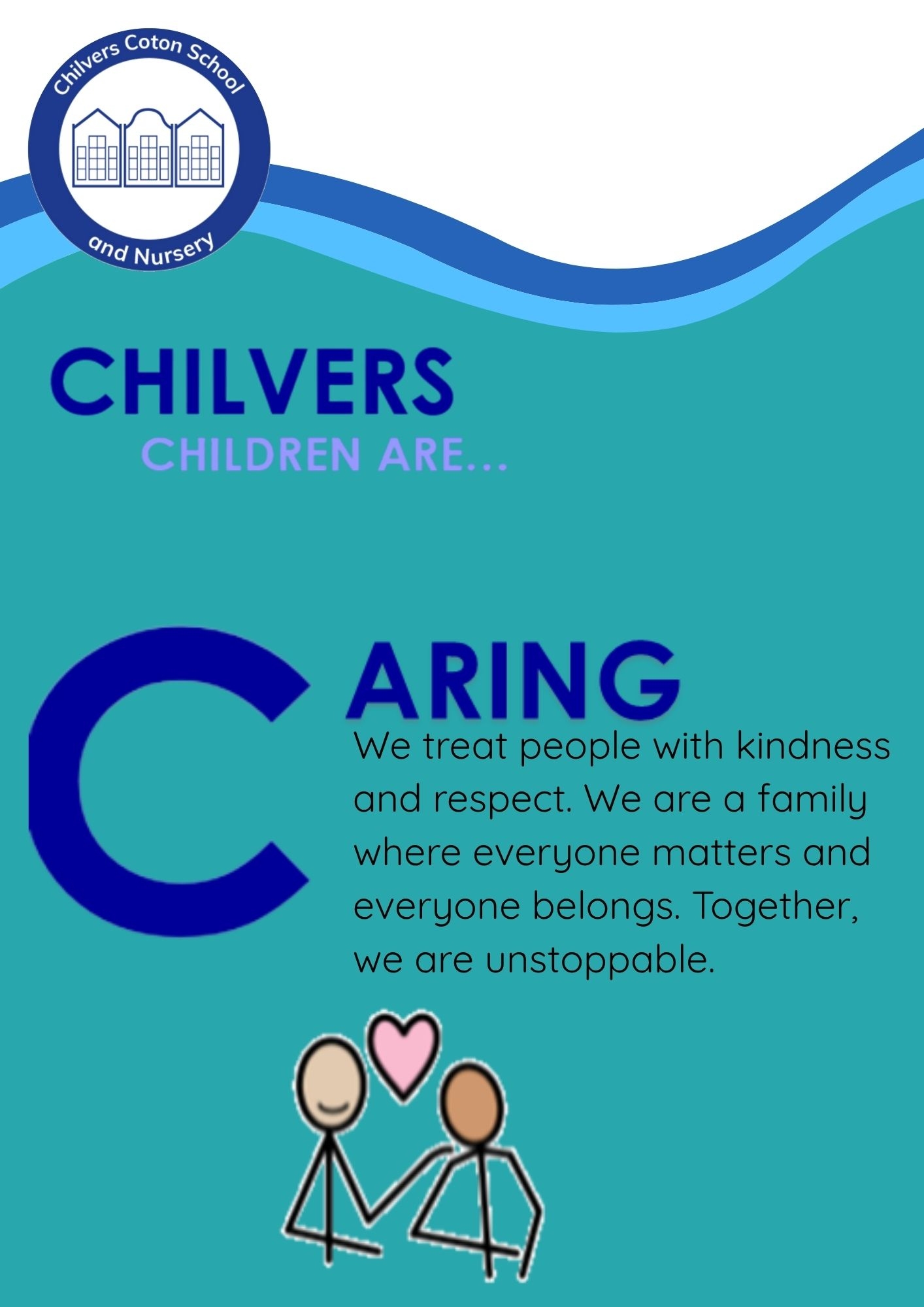 Chilvers Coton School
and Nursery

CHILVERS
CHILDREN ARE...

CARING

We treat people with kindness and respect. We are a family where everyone matters and everyone belongs. Together, we are unstoppable.